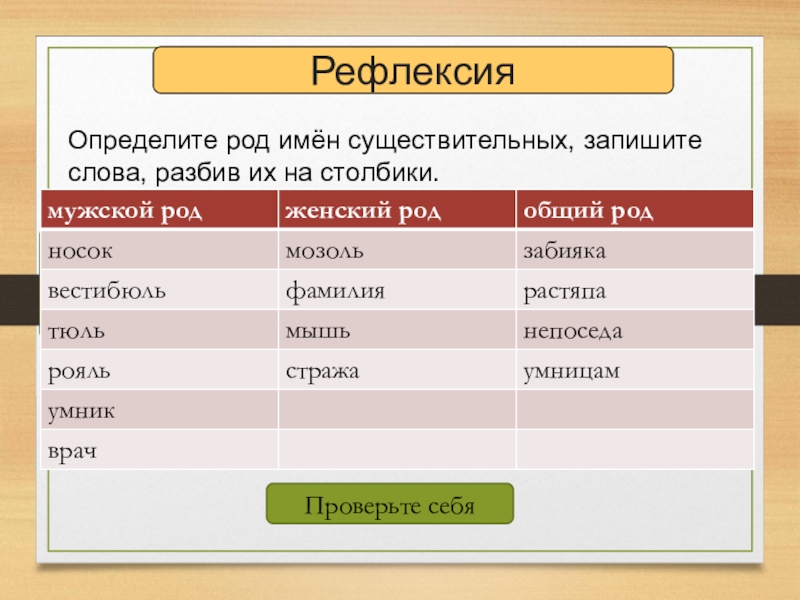 Рефлексия

Определите род имён существительных, запишите слова, разбив их на столбики.

| мужской род | женский род | общий род |
|---|---|---|
| носок | мозоль | забияка |
| вестибюль | фамилия | растяпа |
| тюль | мышь | непоседа |
| рояль | стража | умницам |
| умник | | |
| врач | | |

Проверьте себя